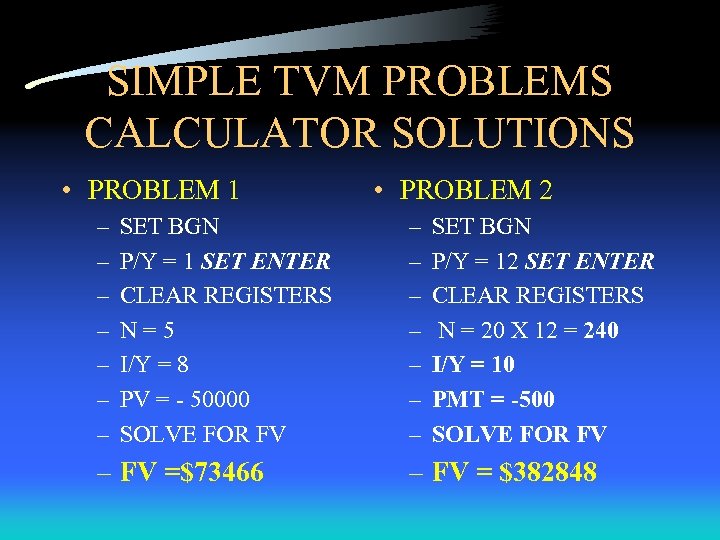 SIMPLE TVM PROBLEMS CALCULATOR SOLUTIONS

• PROBLEM 1
– SET BGN
– P/Y = 1 SET ENTER
– CLEAR REGISTERS
– N = 5
– I/Y = 8
– PV = - 50000
– SOLVE FOR FV
– FV =$73466

• PROBLEM 2
– SET BGN
– P/Y = 12 SET ENTER
– CLEAR REGISTERS
– N = 20 X 12 = 240
– I/Y = 10
– PMT = -500
– SOLVE FOR FV
– FV = $382848